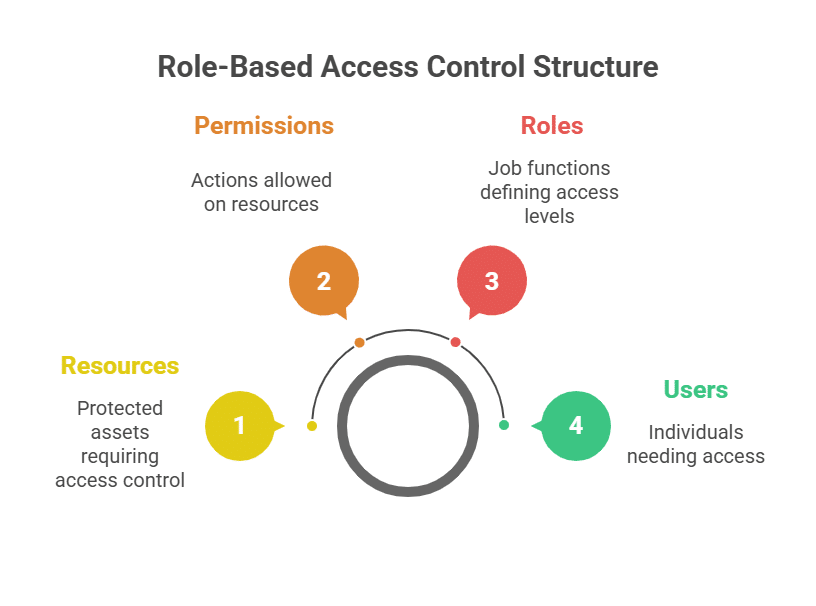 Role-Based Access Control Structure

Permissions

Actions allowed on resources

2

Roles

Job functions defining access levels

3

Resources

Protected assets requiring access control

1

Users

Individuals needing access

4